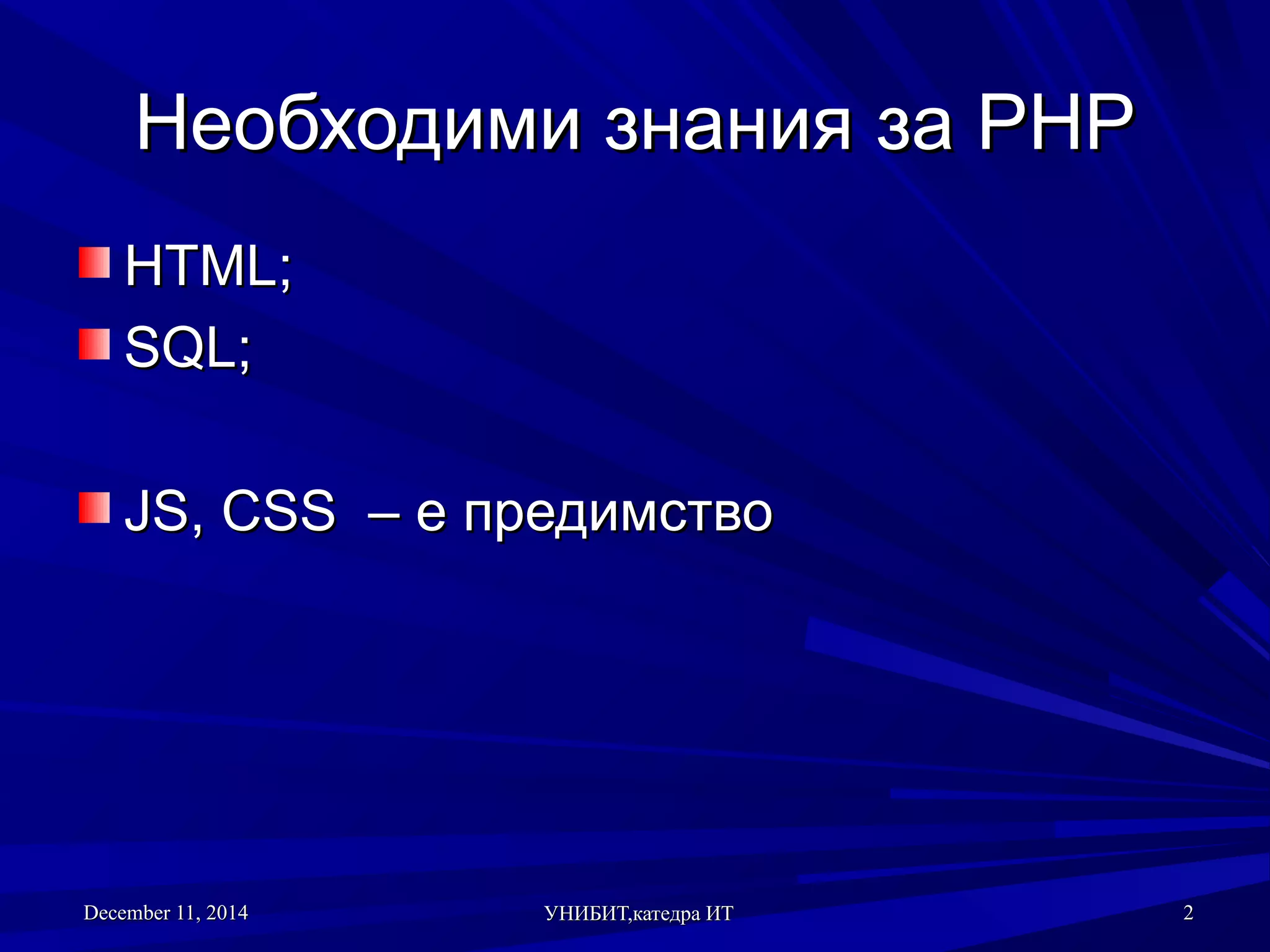 Необходими знания за PHP

HTML;

SQL;

JS, CSS – е предимство

December 11, 2014

УНИБИТ,катедра ИТ

2